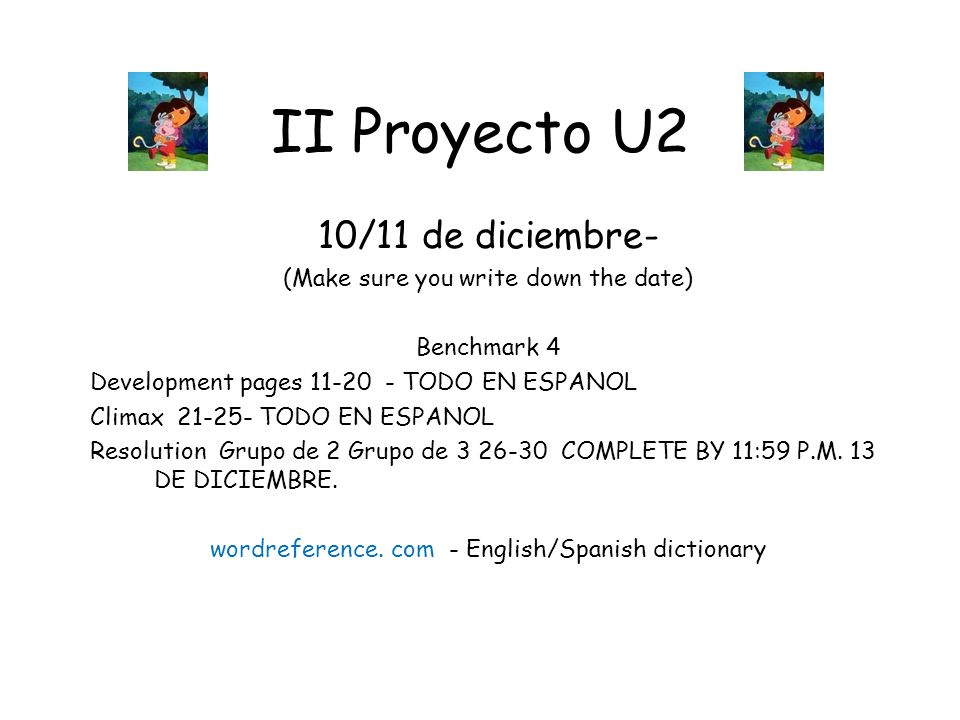 II Proyecto U2

10/11 de diciembre-

(Make sure you write down the date)

Benchmark 4

Development pages 11-20 - TODO EN ESPANOL

Climax 21-25- TODO EN ESPANOL

Resolution Grupo de 2 Grupo de 3 26-30 COMPLETE BY 11:59 P.M. 13 DE DICIEMBRE.

wordreference. com - English/Spanish dictionary